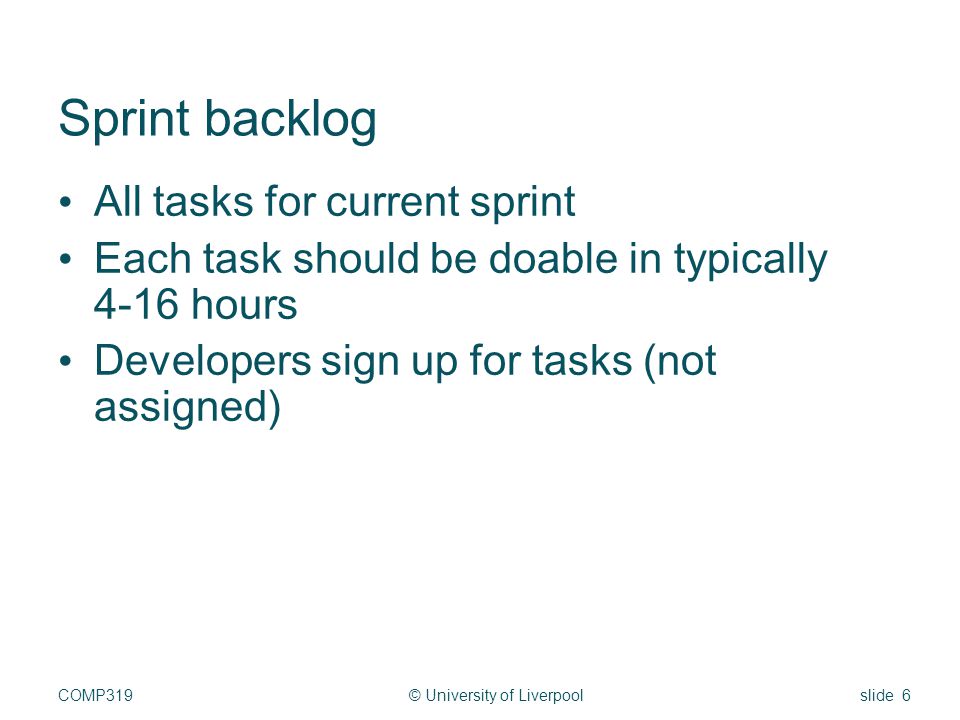 Sprint backlog

• All tasks for current sprint
• Each task should be doable in typically 4-16 hours
• Developers sign up for tasks (not assigned)

COMP319 © University of Liverpool slide 6